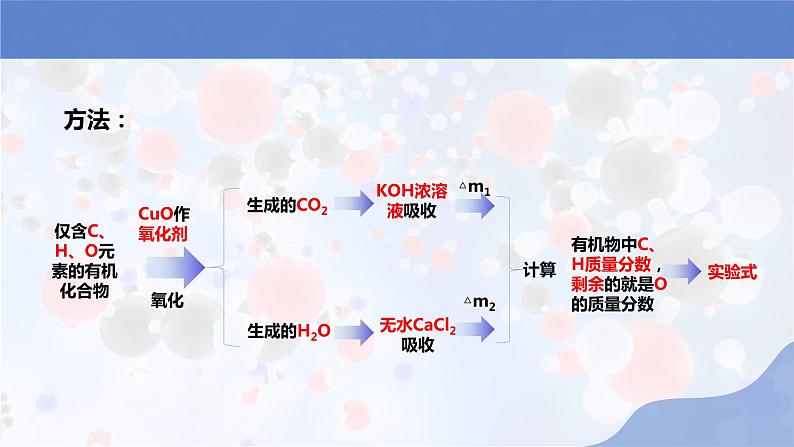 方法：

仅含C、H、O元素的有机化合物

CuO作氧化剂

氧化

生成的$CO_2$

KOH浓溶液吸收

$\triangle m_1$

生成的$H_2O$

无水$CaCl_2$吸收

$\triangle m_2$

计算

有机物中C、H质量分数，剩余的就是O的质量分数

实验式